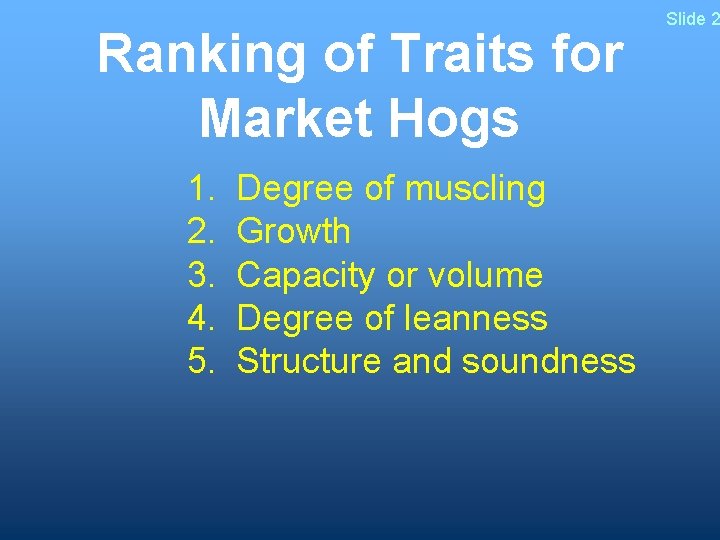 Slide 2

Ranking of Traits for Market Hogs

1. Degree of muscling
2. Growth
3. Capacity or volume
4. Degree of leanness
5. Structure and soundness